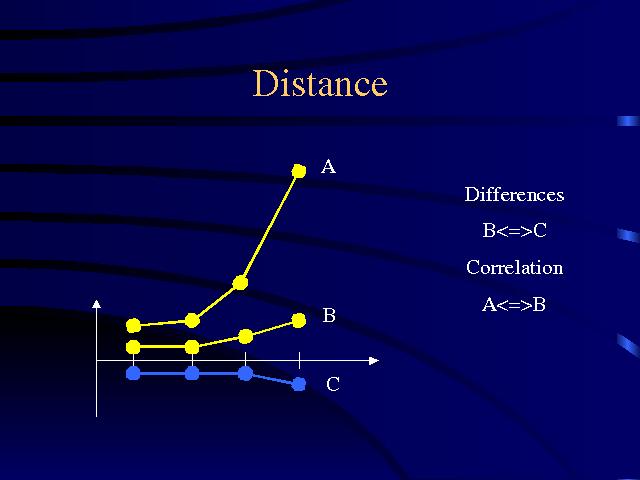 Distance

A

B

C

Differences

B<=>C

Correlation

A<=>B